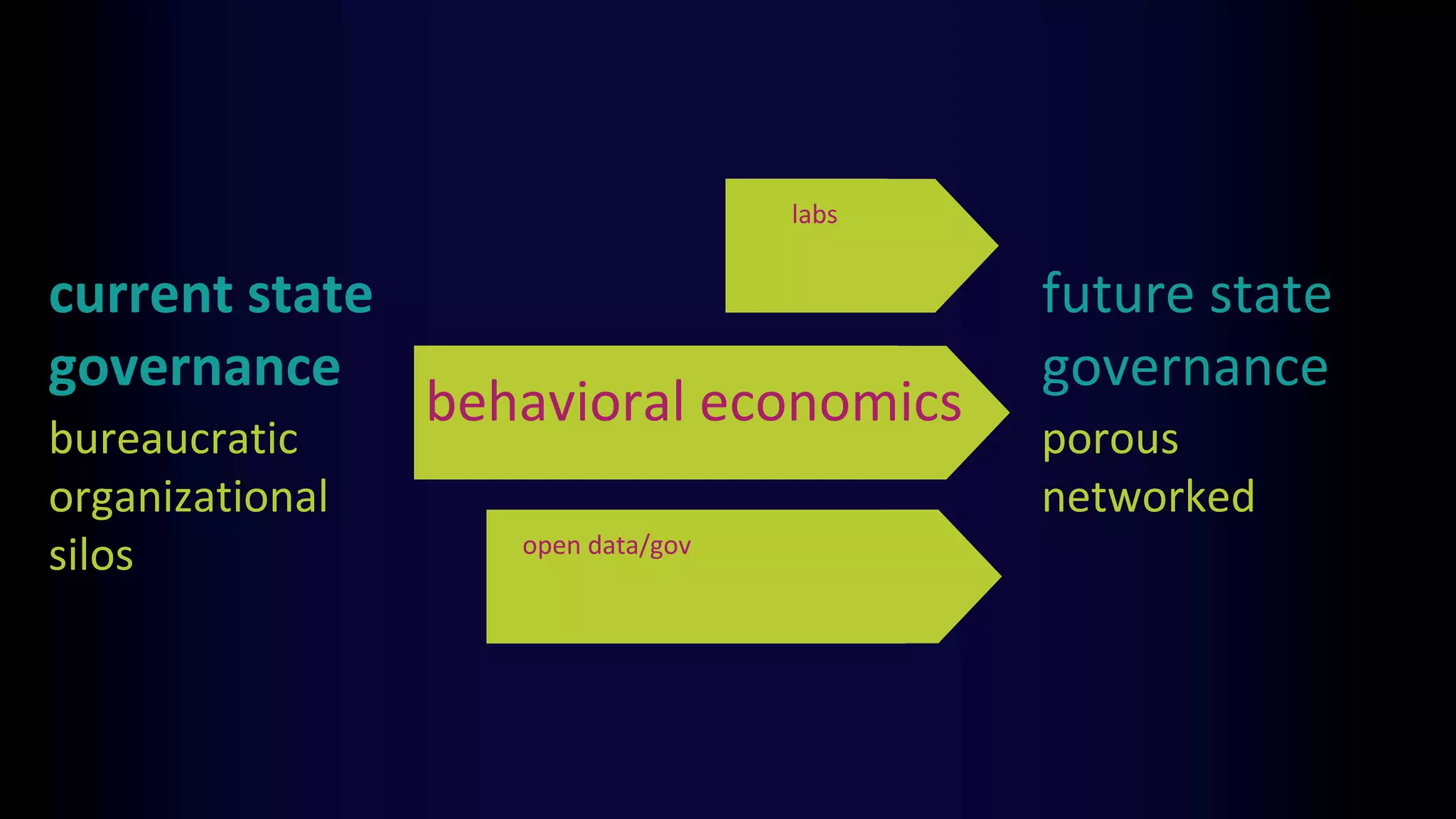 current state
governance
bureaucratic
organizational
silos

labs

behavioral economics

open data/gov

future state
governance
porous
networked